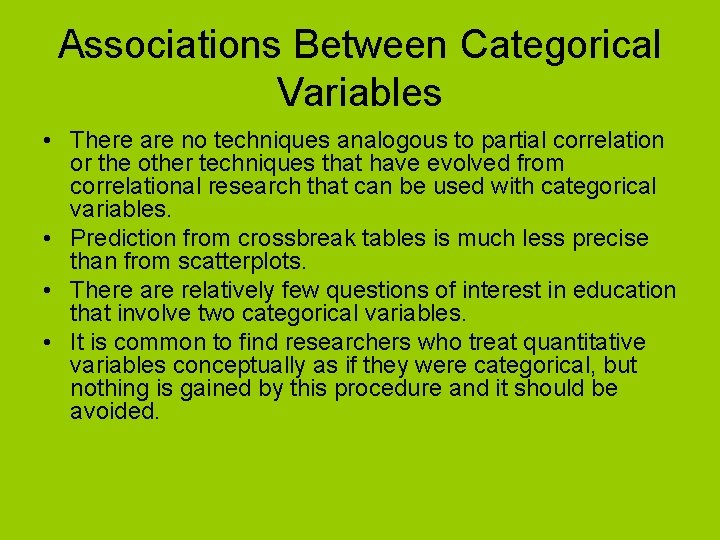 Associations Between Categorical Variables

• There are no techniques analogous to partial correlation or the other techniques that have evolved from correlational research that can be used with categorical variables.
• Prediction from crossbreak tables is much less precise than from scatterplots.
• There are relatively few questions of interest in education that involve two categorical variables.
• It is common to find researchers who treat quantitative variables conceptually as if they were categorical, but nothing is gained by this procedure and it should be avoided.